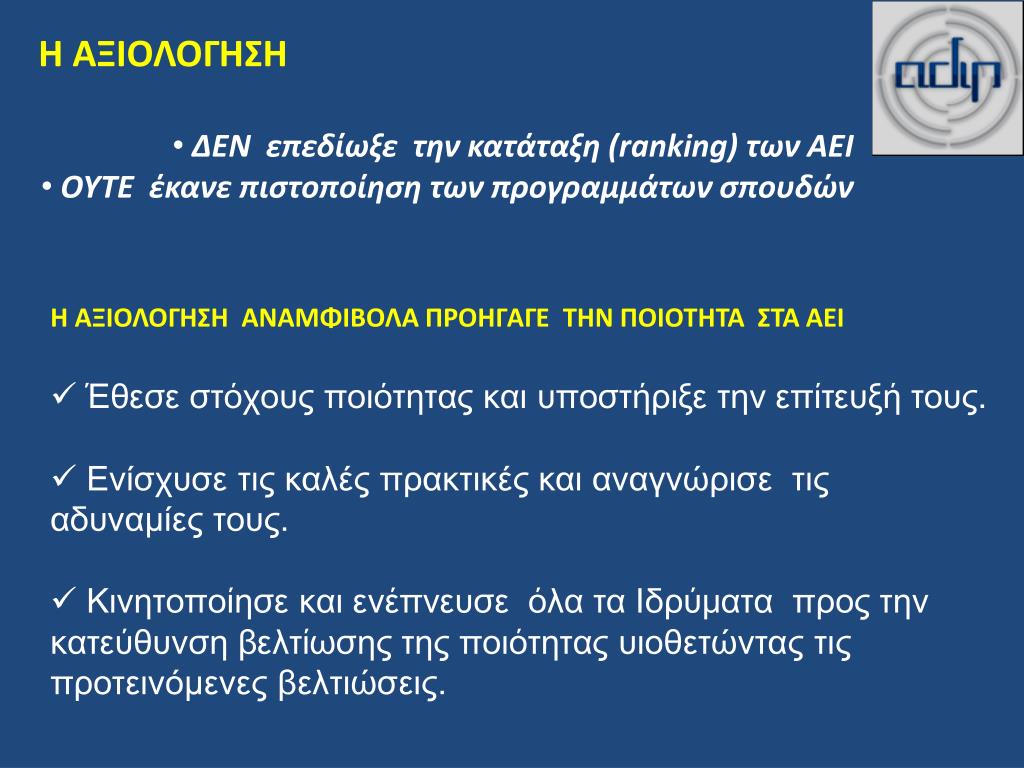 Η ΑΞΙΟΛΟΓΗΣΗ

adip

• ΔΕΝ επεδίωξε την κατάταξη (ranking) των ΑΕΙ
• ΟΥΤΕ έκανε πιστοποίηση των προγραμμάτων σπουδών

Η ΑΞΙΟΛΟΓΗΣΗ ΑΝΑΜΦΙΒΟΛΑ ΠΡΟΗΓΑΓΕ ΤΗΝ ΠΟΙΟΤΗΤΑ ΣΤΑ ΑΕΙ

✓ Έθεσε στόχους ποιότητας και υποστήριξε την επίτευξή τους.

✓ Ενίσχυσε τις καλές πρακτικές και αναγνώρισε τις αδυναμίες τους.

✓ Κινητοποίησε και ενέπνευσε όλα τα Ιδρύματα προς την κατεύθυνση βελτίωσης της ποιότητας υιοθετώντας τις προτεινόμενες βελτιώσεις.